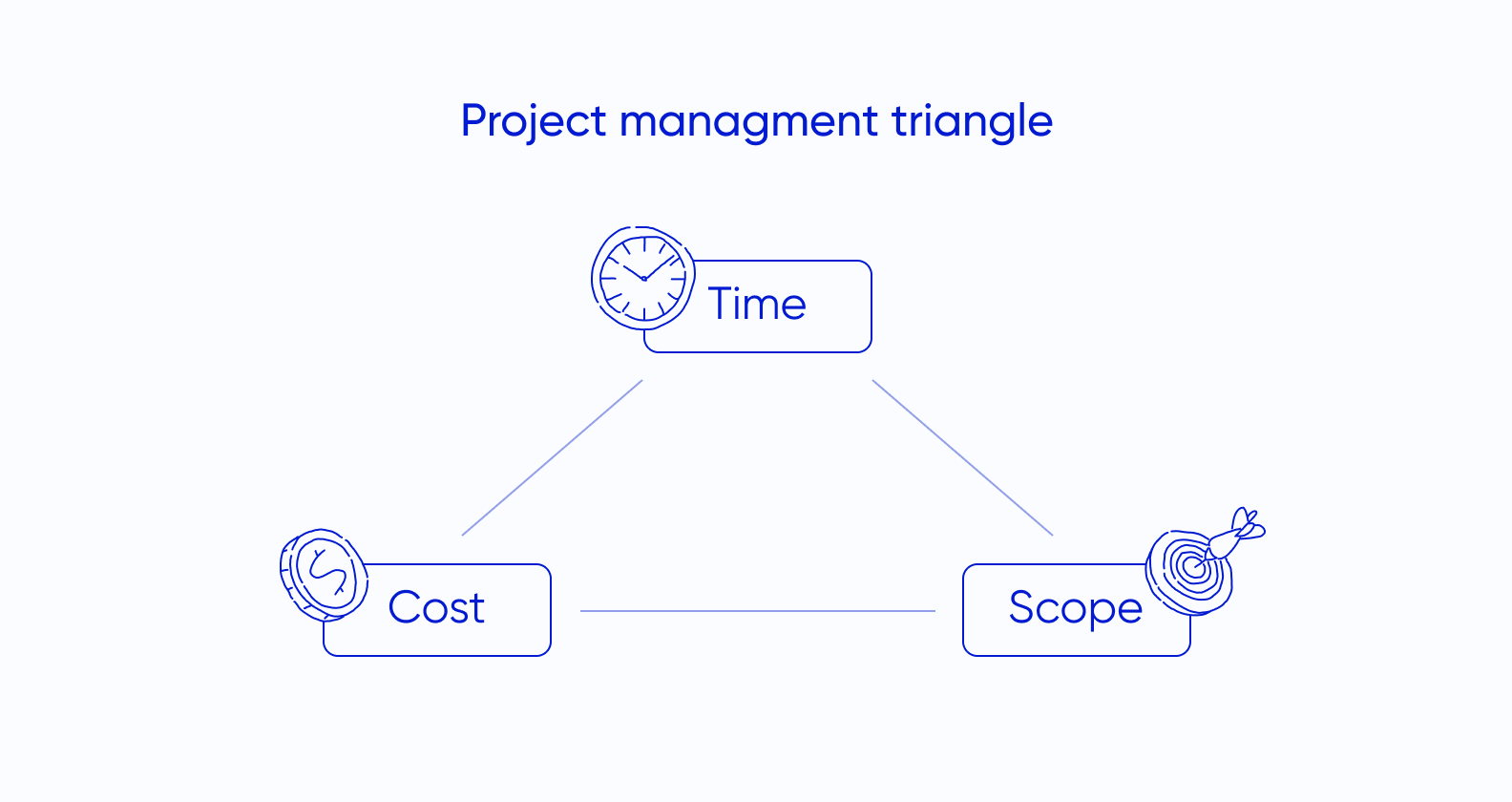 Project managment triangle

Time

Cost

Scope